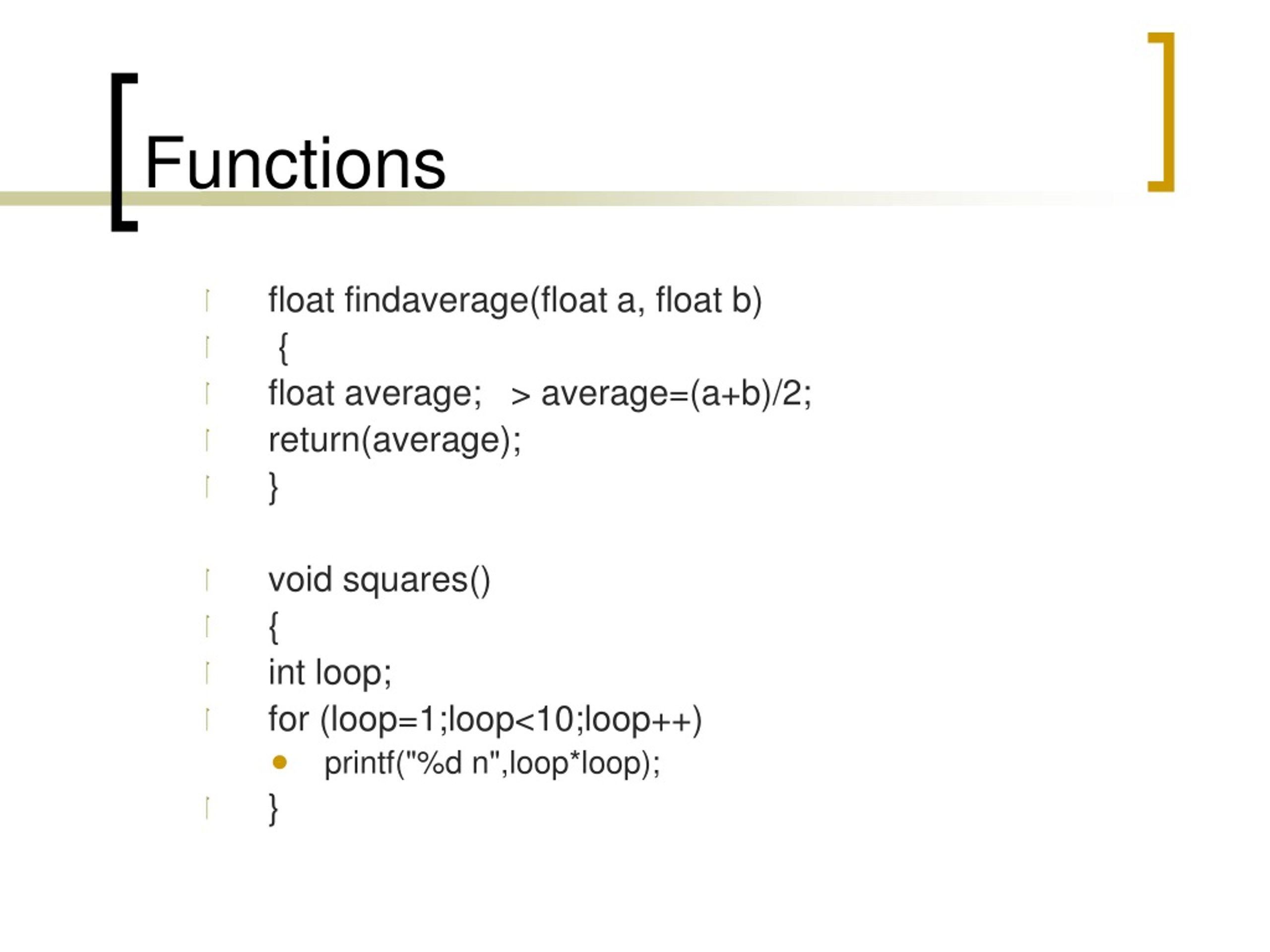 Functions

float findaverage(float a, float b)
{
float average; > average=(a+b)/2;
return(average);
}

void squares()
{
int loop;
for (loop=1;loop<10;loop++)
printf("%d n",loop*loop);
}